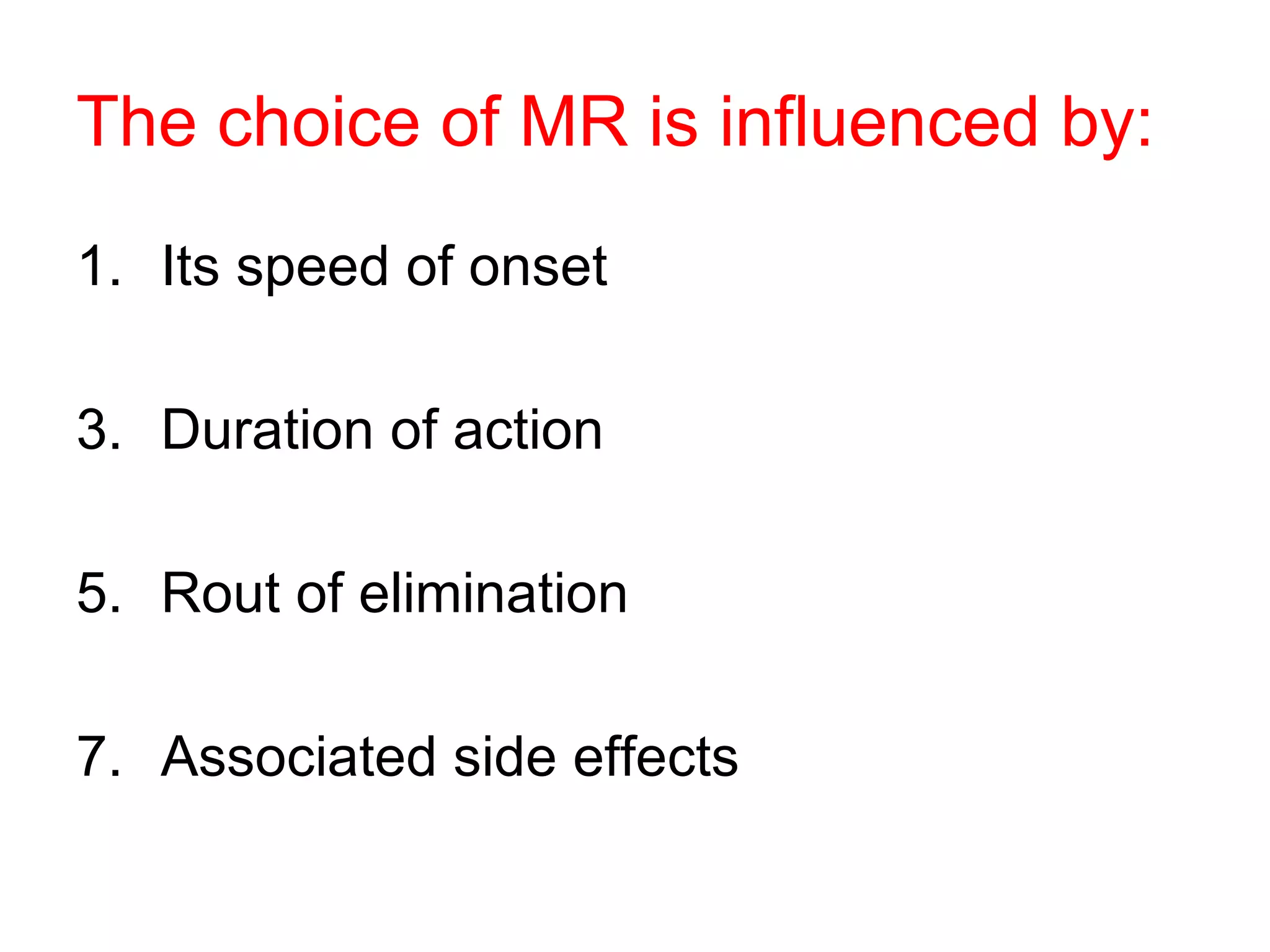 The choice of MR is influenced by:

1. Its speed of onset

3. Duration of action

5. Rout of elimination

7. Associated side effects